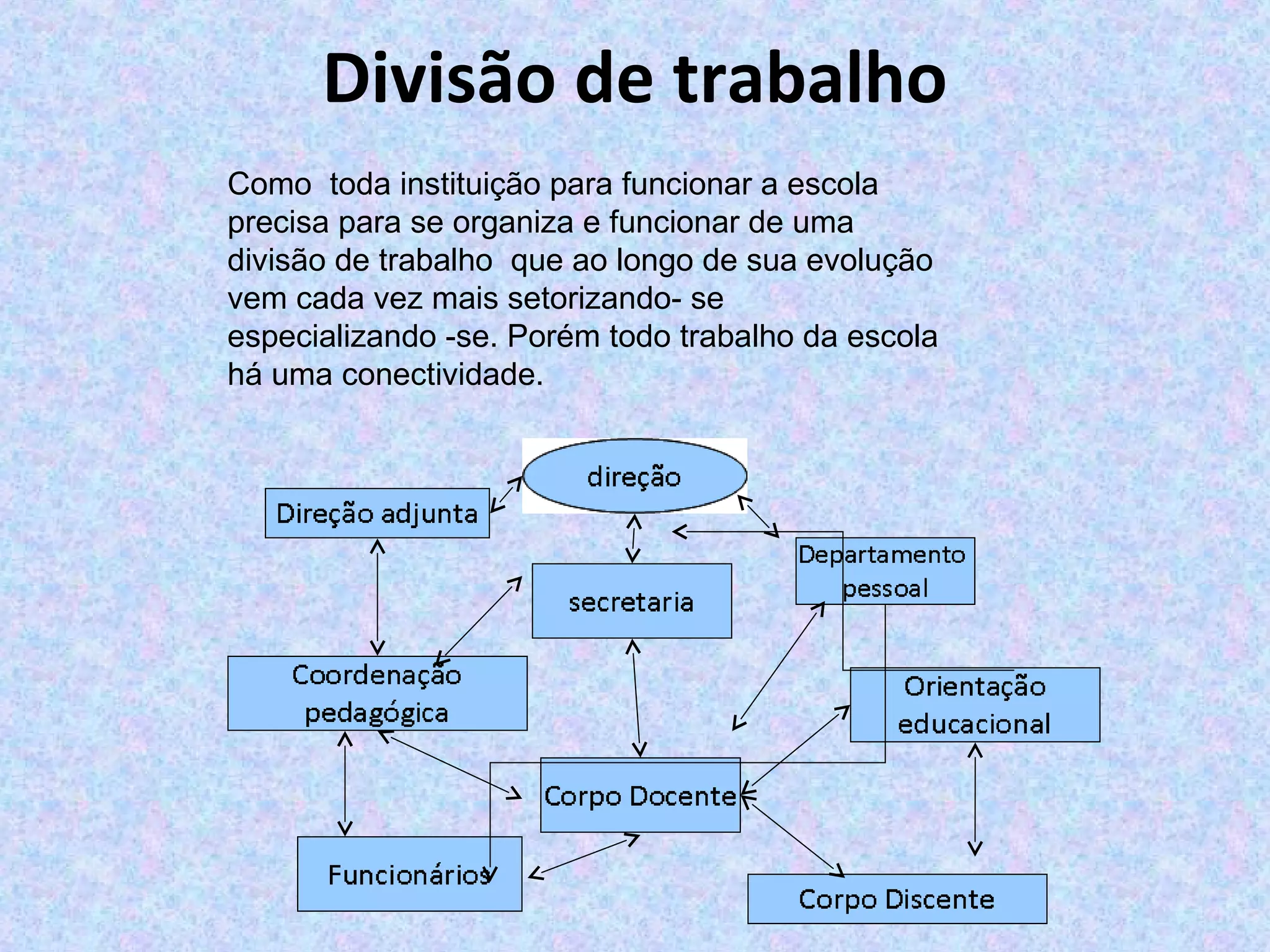 Divisão de trabalho

Como toda instituição para funcionar a escola precisa para se organiza e funcionar de uma divisão de trabalho que ao longo de sua evolução vem cada vez mais setorizando- se especializando -se. Porém todo trabalho da escola há uma conectividade.

direção

Direção adjunta

secretaria

Departamento pessoal

Coordenação pedagógica

Orientação educacional

Corpo Docente

Funcionários

Corpo Discente